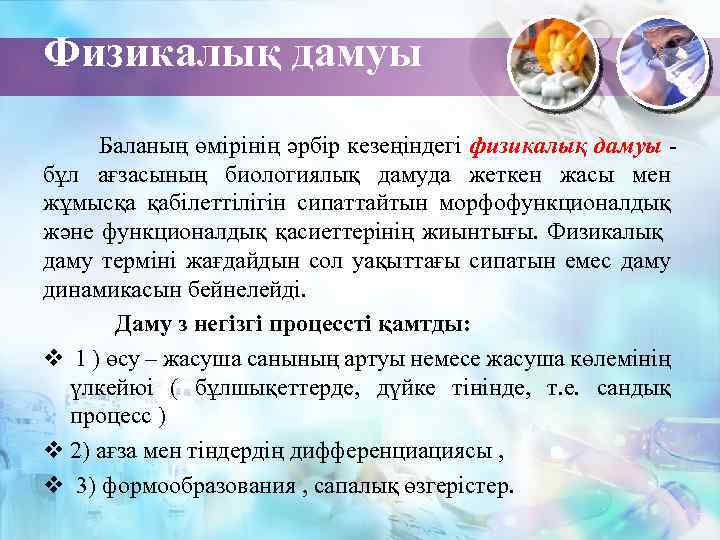 Физикалық дамуы

Баланың өмірінің әрбір кезеңіндегі физикалық дамуы - бұл ағзасының биологиялық дамуда жеткен жасы мен жұмысқа қабілеттілігін сипаттайтын морфофункционалдық және функционалдық қасиеттерінің жиынтығы. Физикалық даму термині жағдайдын сол уақыттағы сипатын емес даму динамикасын бейнелейді.

Даму з негізгі процессті қамтды:

❖ 1 ) өсу – жасуша санының артуы немесе жасуша көлемінің үлкейюі ( бұлшықеттерде, дүйке тінінде, т.е. сандық процесс )

❖ 2) ағза мен тіндердің дифференциациясы ,

❖ 3) формообразования , сапалық өзгерістер.